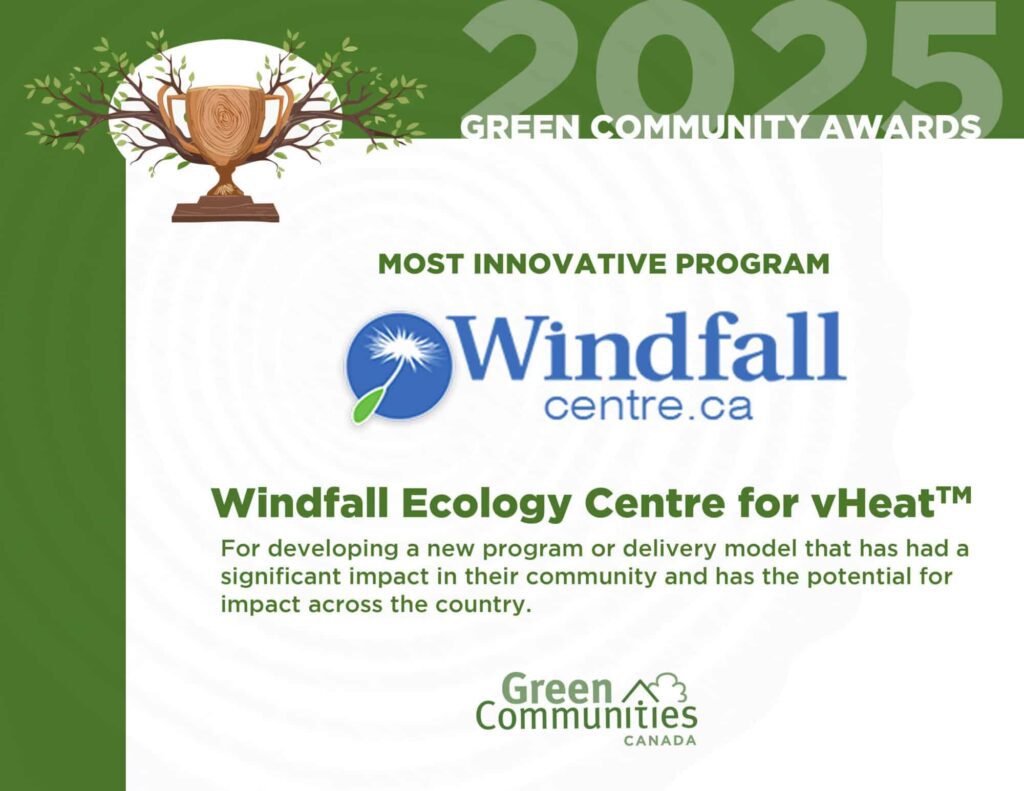 2025
GREEN COMMUNITY AWARDS

MOST INNOVATIVE PROGRAM

Windfall
centre.ca

Windfall Ecology Centre for vHeat™

For developing a new program or delivery model that has had a significant impact in their community and has the potential for impact across the country.

Green Communities
CANADA